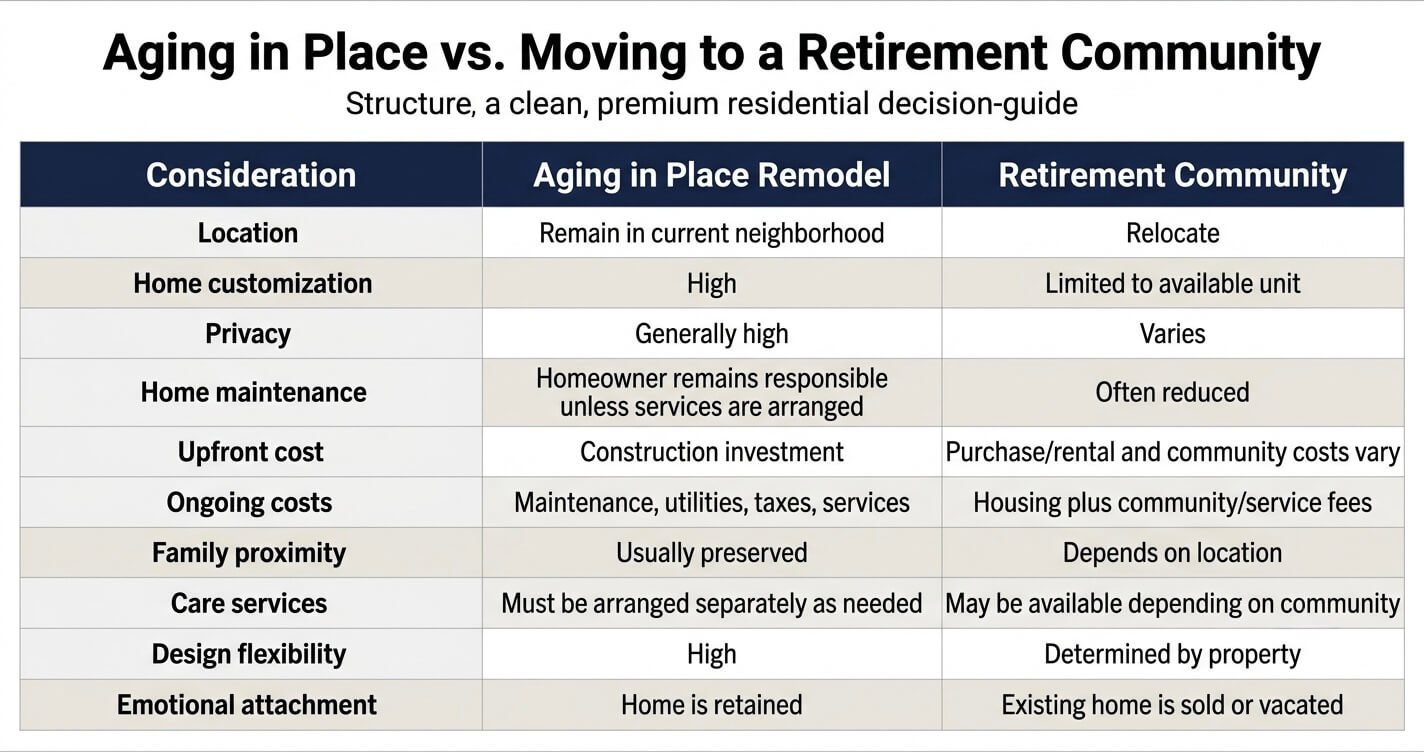 Aging in Place vs. Moving to a Retirement Community

Structure, a clean, premium residential decision-guide

| Consideration | Aging in Place Remodel | Retirement Community |
|---|---|---|
| Location | Remain in current neighborhood | Relocate |
| Home customization | High | Limited to available unit |
| Privacy | Generally high | Varies |
| Home maintenance | Homeowner remains responsible unless services are arranged | Often reduced |
| Upfront cost | Construction investment | Purchase/rental and community costs vary |
| Ongoing costs | Maintenance, utilities, taxes, services | Housing plus community/service fees |
| Family proximity | Usually preserved | Depends on location |
| Care services | Must be arranged separately as needed | May be available depending on community |
| Design flexibility | High | Determined by property |
| Emotional attachment | Home is retained | Existing home is sold or vacated |